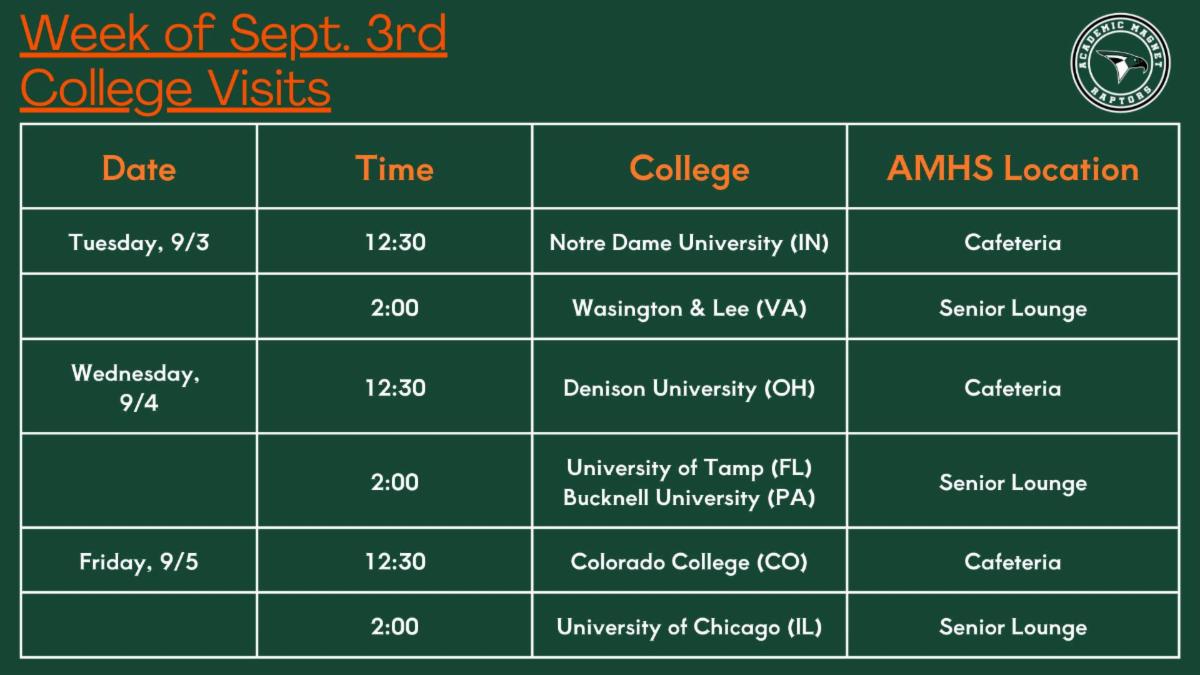 Week of Sept. 3rd
College Visits

ACADEMIC MAGNET
RAPTORS

| Date | Time | College | AMHS Location |
|---|---|---|---|
| Tuesday, 9/3 | 12:30 | Notre Dame University (IN) | Cafeteria |
| | 2:00 | Wasington & Lee (VA) | Senior Lounge |
| Wednesday, 9/4 | 12:30 | Denison University (OH) | Cafeteria |
| | 2:00 | University of Tamp (FL) Bucknell University (PA) | Senior Lounge |
| Friday, 9/5 | 12:30 | Colorado College (CO) | Cafeteria |
| | 2:00 | University of Chicago (IL) | Senior Lounge |